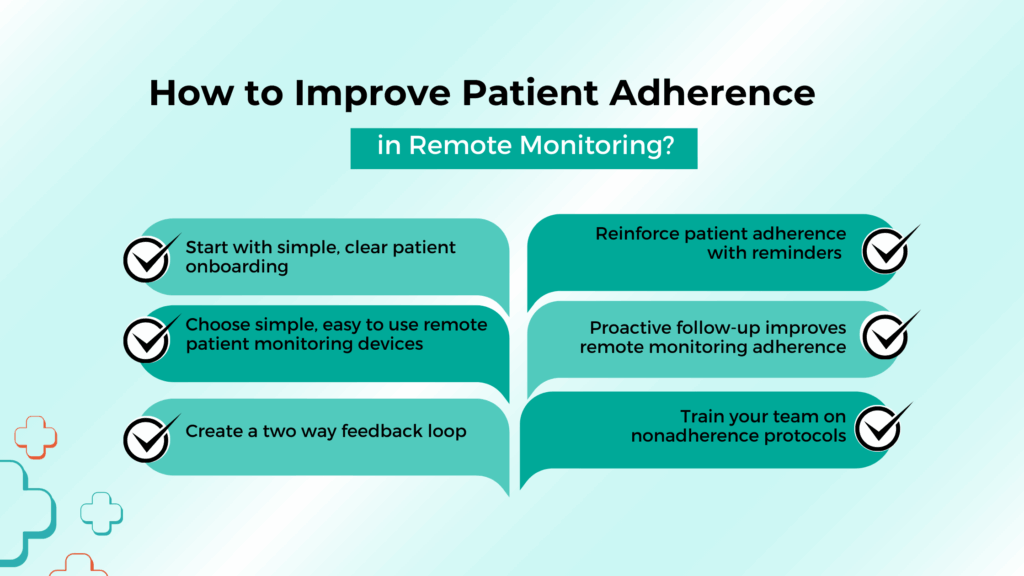 How to Improve Patient Adherence

in Remote Monitoring?

Start with simple, clear patient onboarding

Choose simple, easy to use remote patient monitoring devices

Create a two way feedback loop

Reinforce patient adherence with reminders

Proactive follow-up improves remote monitoring adherence

Train your team on nonadherence protocols